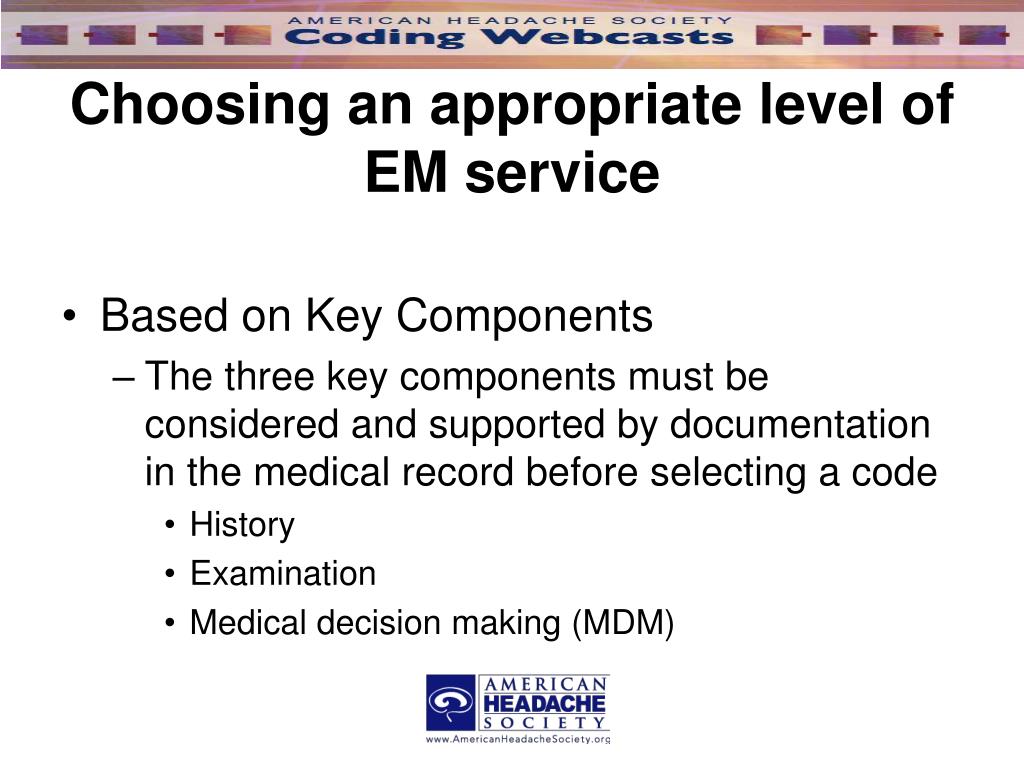 AMERICAN HEADACHE SOCIETY
Coding Webcasts

Choosing an appropriate level of EM service

• Based on Key Components
– The three key components must be considered and supported by documentation in the medical record before selecting a code
• History
• Examination
• Medical decision making (MDM)

AMERICAN HEADACHE SOCIETY
www.AmericanHeadacheSociety.org